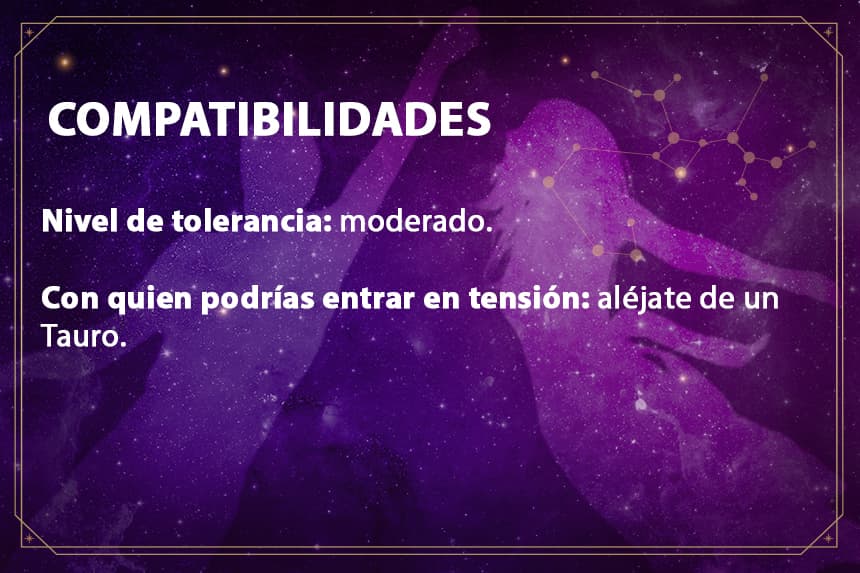 COMPATIBILIDADES

Nivel de tolerancia: moderado.

Con quien podrías entrar en tensión: aléjate de un Tauro.